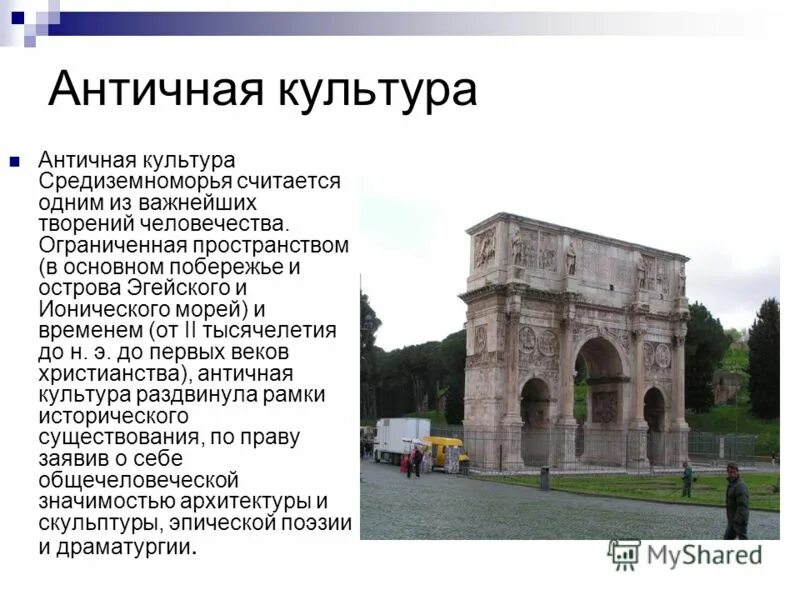 Античная культура

Античная культура Средиземноморья считается одним из важнейших творений человечества. Ограниченная пространством (в основном побережье и острова Эгейского и Ионического морей) и временем (от II тысячелетия до н. э. до первых веков христианства), античная культура раздвинула рамки исторического существования, по праву заявив о себе общечеловеческой значимостью архитектуры и скульптуры, эпической поэзии и драматургии.

MyShared